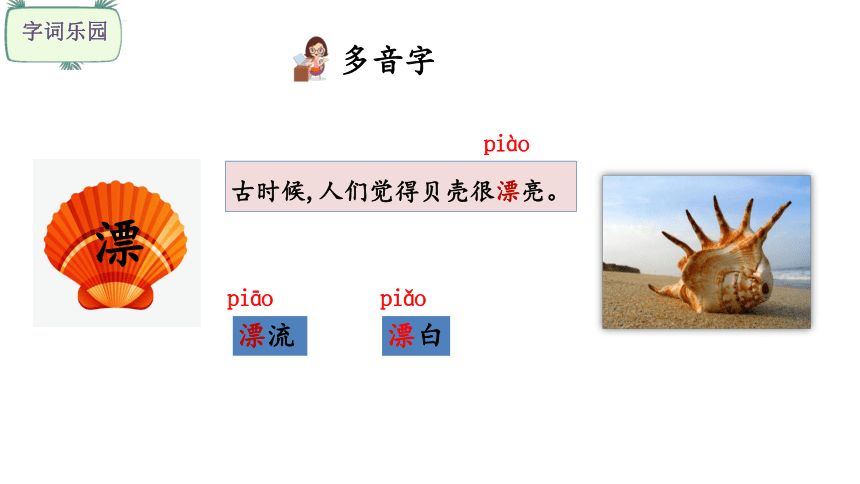 字词乐园

多音字

漂

piào
古时候，人们觉得贝壳很漂亮。

piāo
漂流

piǎo
漂白